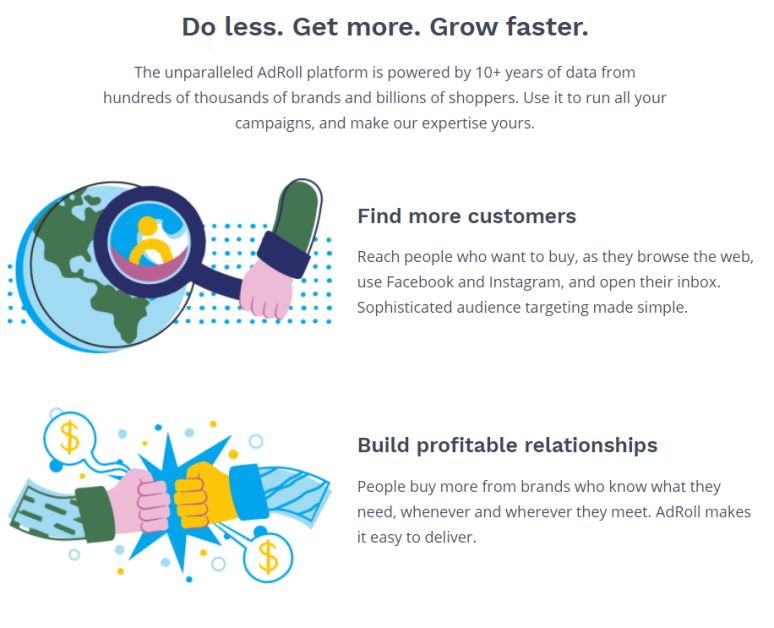 Do less. Get more. Grow faster.

The unparalleled AdRoll platform is powered by 10+ years of data from hundreds of thousands of brands and billions of shoppers. Use it to run all your campaigns, and make our expertise yours.

Find more customers

Reach people who want to buy, as they browse the web, use Facebook and Instagram, and open their inbox. Sophisticated audience targeting made simple.

$

$

Build profitable relationships

People buy more from brands who know what they need, whenever and wherever they meet. AdRoll makes it easy to deliver.